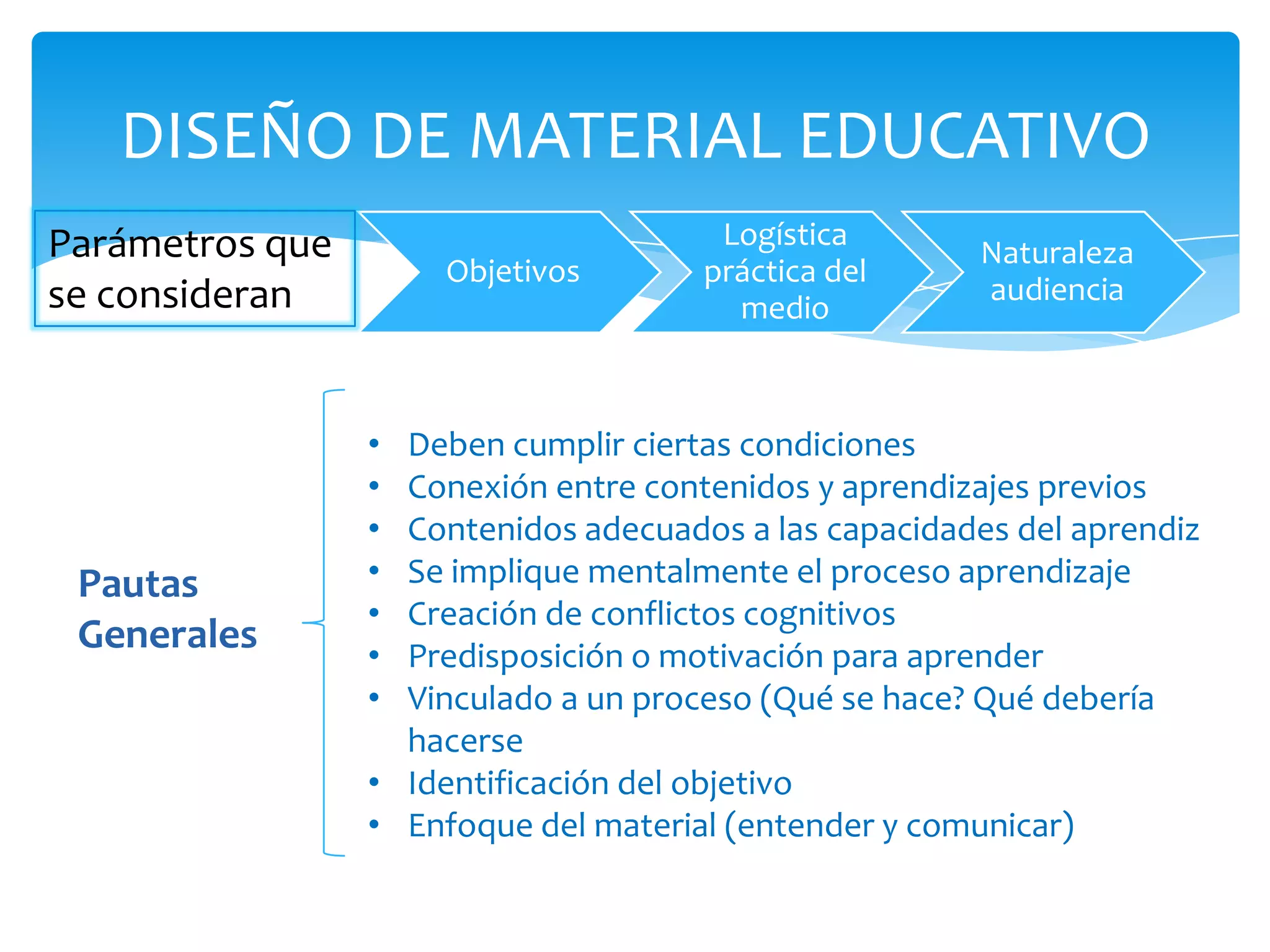 DISEÑO DE MATERIAL EDUCATIVO

Parámetros que se consideran

Objetivos

Logística práctica del medio

Naturaleza audiencia

Pautas Generales

• Deben cumplir ciertas condiciones
• Conexión entre contenidos y aprendizajes previos
• Contenidos adecuados a las capacidades del aprendiz
• Se implique mentalmente el proceso aprendizaje
• Creación de conflictos cognitivos
• Predisposición o motivación para aprender
• Vinculado a un proceso (Qué se hace? Qué debería hacerse
• Identificación del objetivo
• Enfoque del material (entender y comunicar)